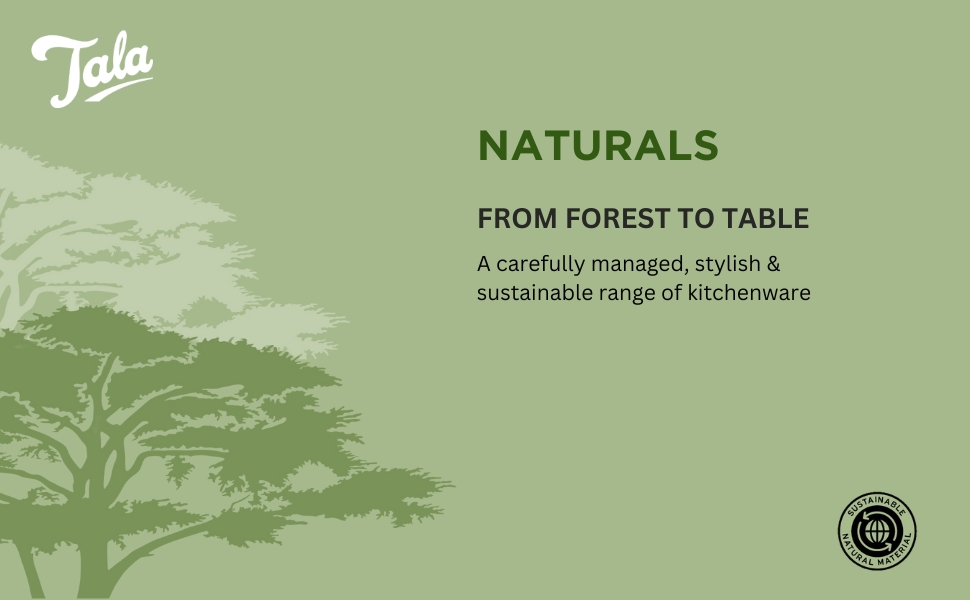 Tala

NATURALS

FROM FOREST TO TABLE

A carefully managed, stylish & sustainable range of kitchenware

SUSTAINABLE
NATURAL MATERIAL